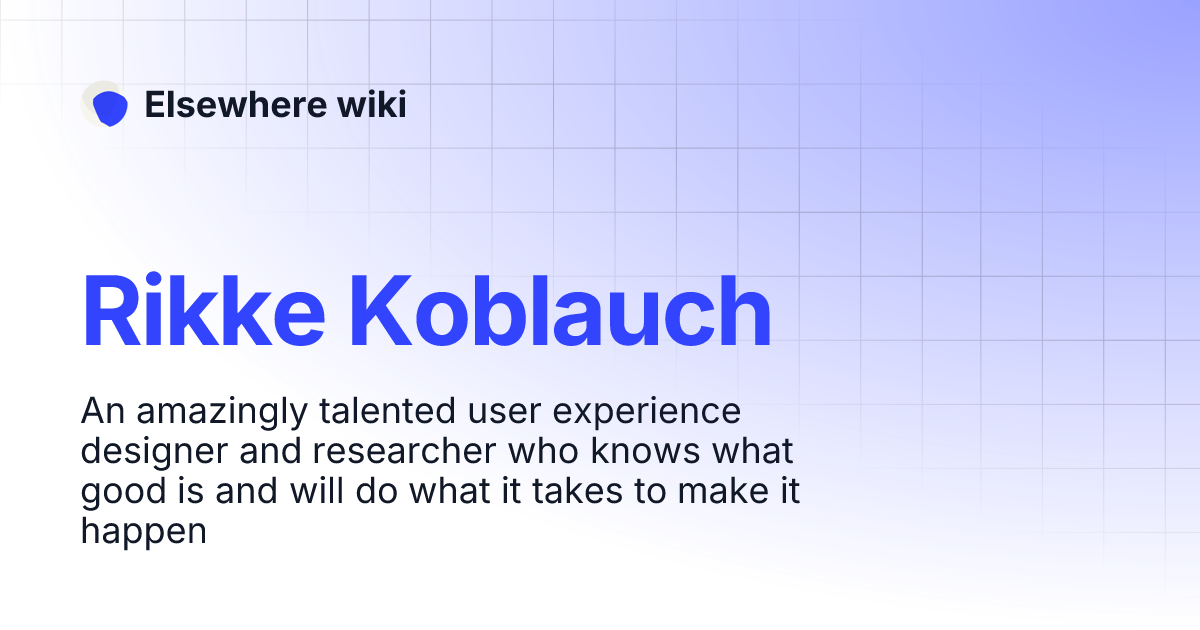 Elsewhere wiki

Rikke Koblauch

An amazingly talented user experience designer and researcher who knows what good is and will do what it takes to make it happen